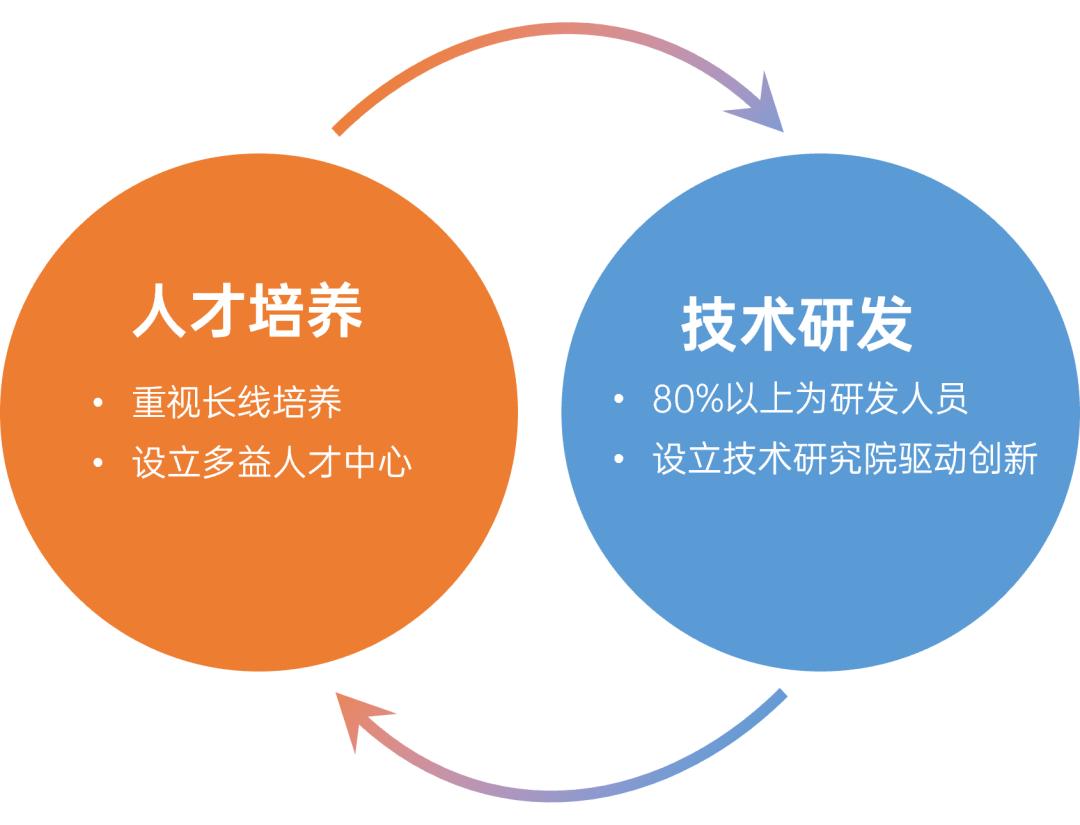 人才培养

• 重视长线培养
• 设立多益人才中心

技术研发

• 80%以上为研发人员
• 设立技术研究院驱动创新